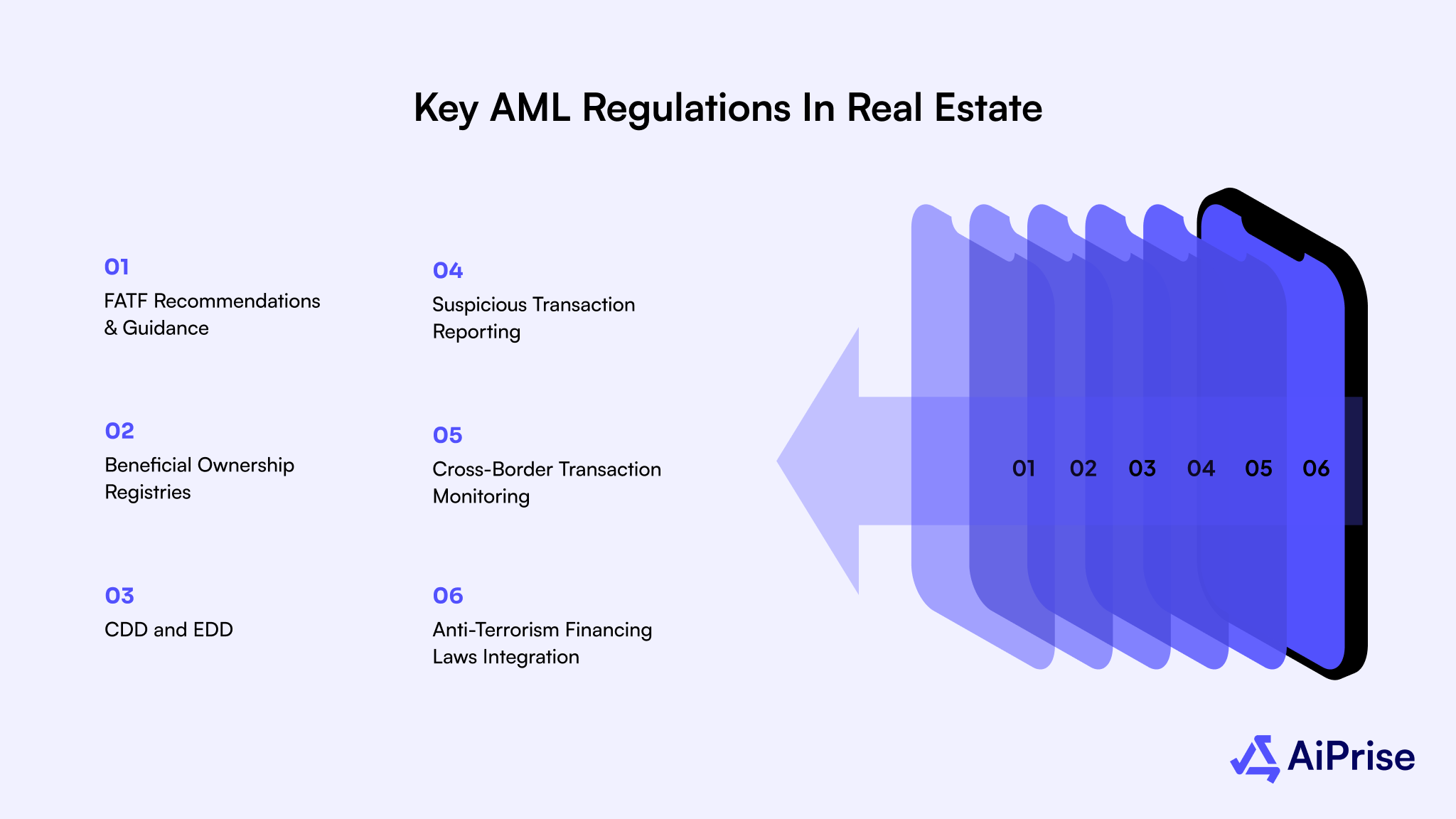 Key AML Regulations In Real Estate

01
FATF Recommendations & Guidance

02
Beneficial Ownership Registries

03
CDD and EDD

04
Suspicious Transaction Reporting

05
Cross-Border Transaction Monitoring

06
Anti-Terrorism Financing Laws Integration

01 02 03 04 05 06

AiPrise